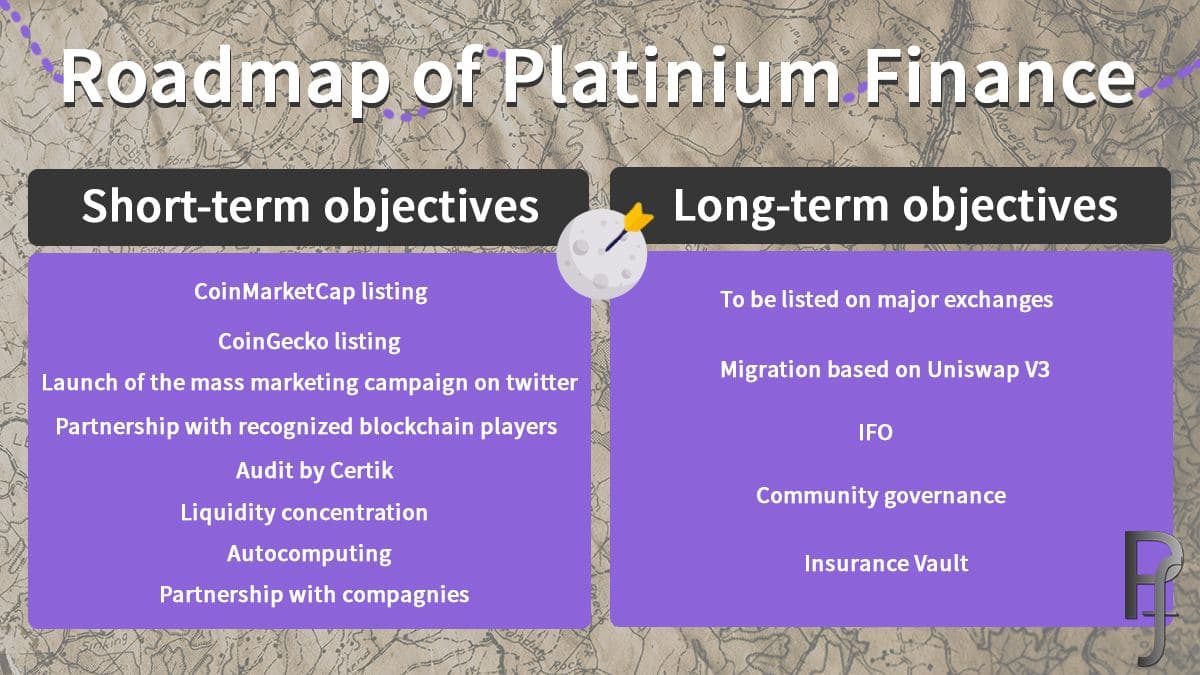 Roadmap of Platinium Finance

Short-term objectives

CoinMarketCap listing

CoinGecko listing

Launch of the mass marketing campaign on twitter

Partnership with recognized blockchain players

Audit by Certik

Liquidity concentration

Autocomputing

Partnership with compagnies

Long-term objectives

To be listed on major exchanges

Migration based on Uniswap V3

IFO

Community governance

Insurance Vault

PF